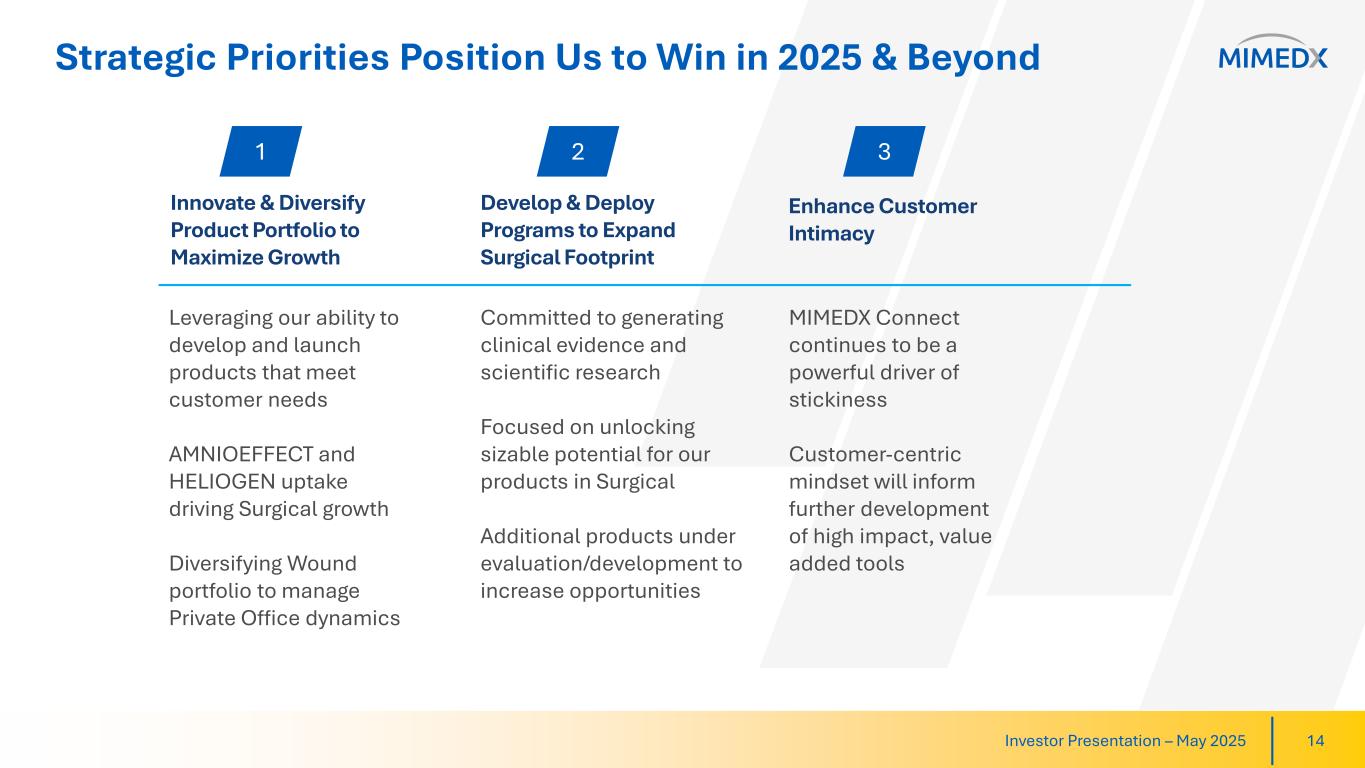 Strategic Priorities Position Us to Win in 2025 & Beyond

MIMEDX

1

Innovate & Diversify Product Portfolio to Maximize Growth

Leveraging our ability to develop and launch products that meet customer needs

AMNIOEFFECT and HELIOGEN uptake driving Surgical growth

Diversifying Wound portfolio to manage Private Office dynamics

2

Develop & Deploy Programs to Expand Surgical Footprint

Committed to generating clinical evidence and scientific research

Focused on unlocking sizable potential for our products in Surgical

Additional products under evaluation/development to increase opportunities

3

Enhance Customer Intimacy

MIMEDX Connect continues to be a powerful driver of stickiness

Customer-centric mindset will inform further development of high impact, value added tools

Investor Presentation – May 2025

14